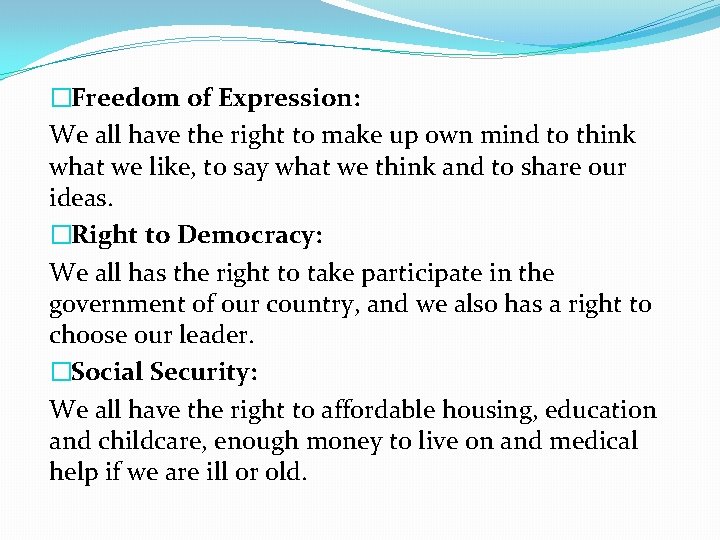 □Freedom of Expression:

We all have the right to make up own mind to think what we like, to say what we think and to share our ideas.

□Right to Democracy:

We all has the right to take participate in the government of our country, and we also has a right to choose our leader.

□Social Security:

We all have the right to affordable housing, education and childcare, enough money to live on and medical help if we are ill or old.